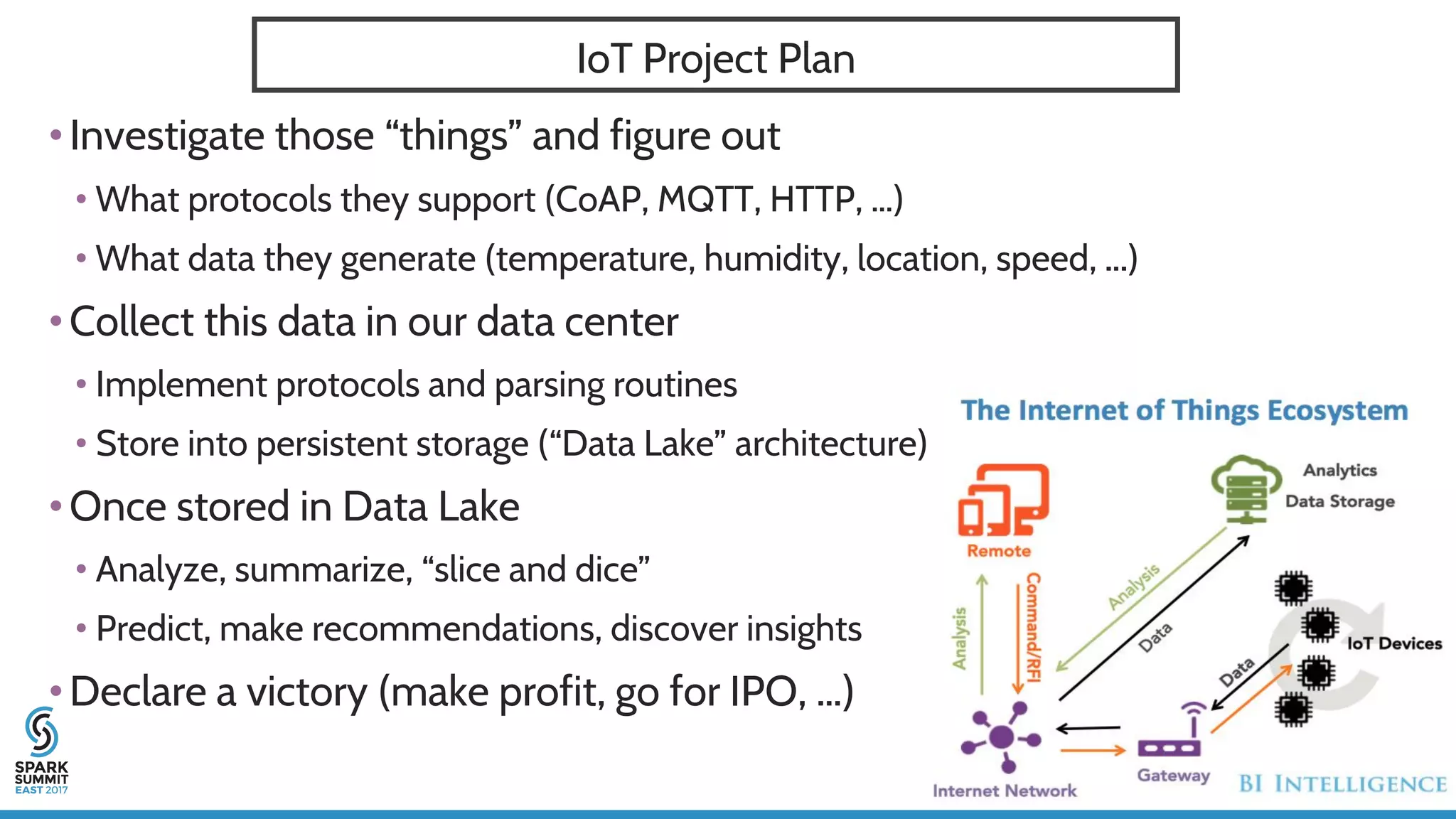 IoT Project Plan

• Investigate those “things” and figure out
  • What protocols they support (CoAP, MQTT, HTTP, …)
  • What data they generate (temperature, humidity, location, speed, …)
• Collect this data in our data center
  • Implement protocols and parsing routines
  • Store into persistent storage (“Data Lake” architecture)
• Once stored in Data Lake
  • Analyze, summarize, “slice and dice”
  • Predict, make recommendations, discover insights
• Declare a victory (make profit, go for IPO, …)

The Internet of Things Ecosystem

Remote

Analytics
Data Storage

Analysis
Command/RFI
Analysis
Data
Data

IoT Devices

Internet Network
Gateway

BI INTELLIGENCE

SPARK SUMMIT EAST 2017